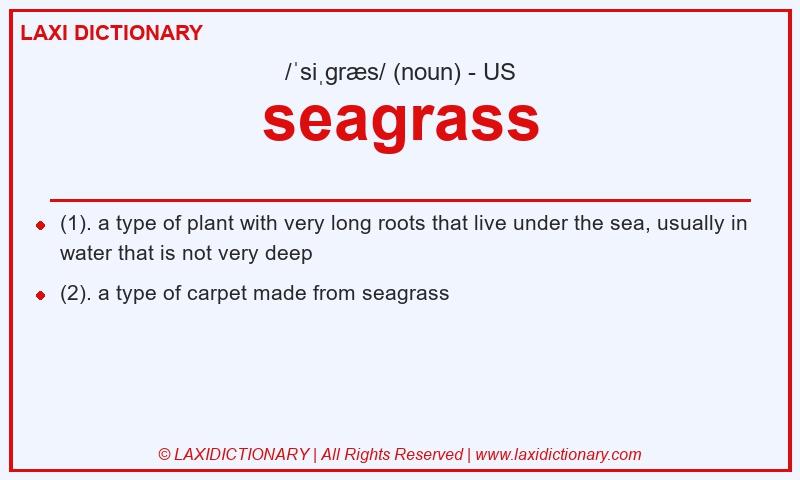 LAXI DICTIONARY

/ˈsiˌɡræs/ (noun) - US

seagrass

(1). a type of plant with very long roots that live under the sea, usually in water that is not very deep

(2). a type of carpet made from seagrass

© LAXIDICTIONARY | All Rights Reserved | www.laxidictionary.com